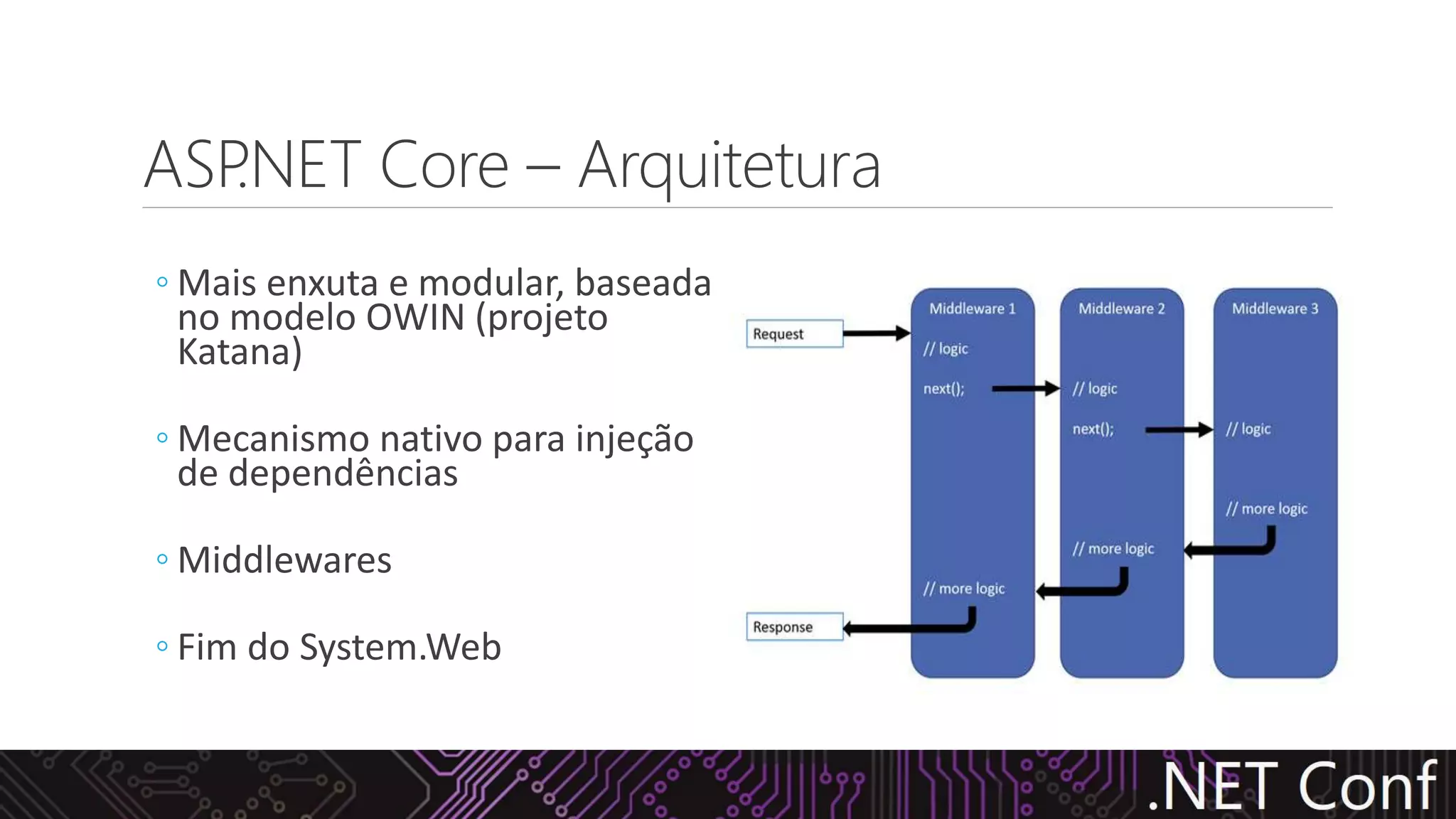 ASP.NET Core – Arquitetura

◦ Mais enxuta e modular, baseada no modelo OWIN (projeto Katana)

◦ Mecanismo nativo para injeção de dependências

◦ Middlewares

◦ Fim do System.Web

Request

Response

Middleware 1

// logic

next();

// more logic

Middleware 2

// logic

next();

// more logic

Middleware 3

// logic

// more logic

.NET Conf